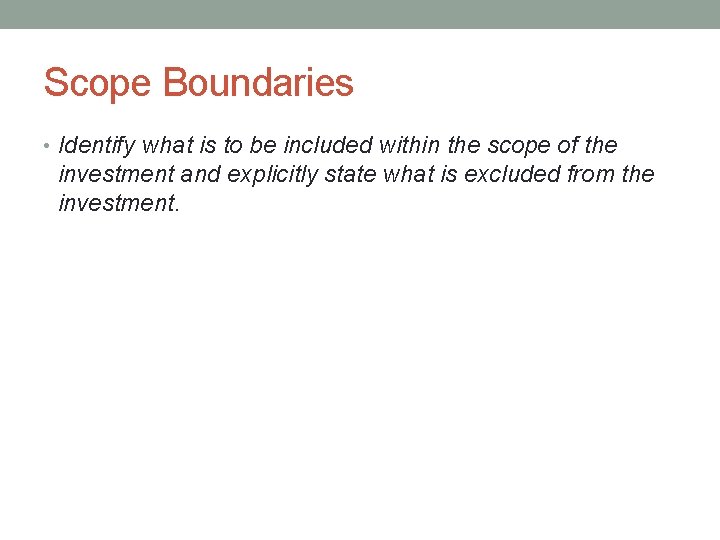 Scope Boundaries

• Identify what is to be included within the scope of the investment and explicitly state what is excluded from the investment.